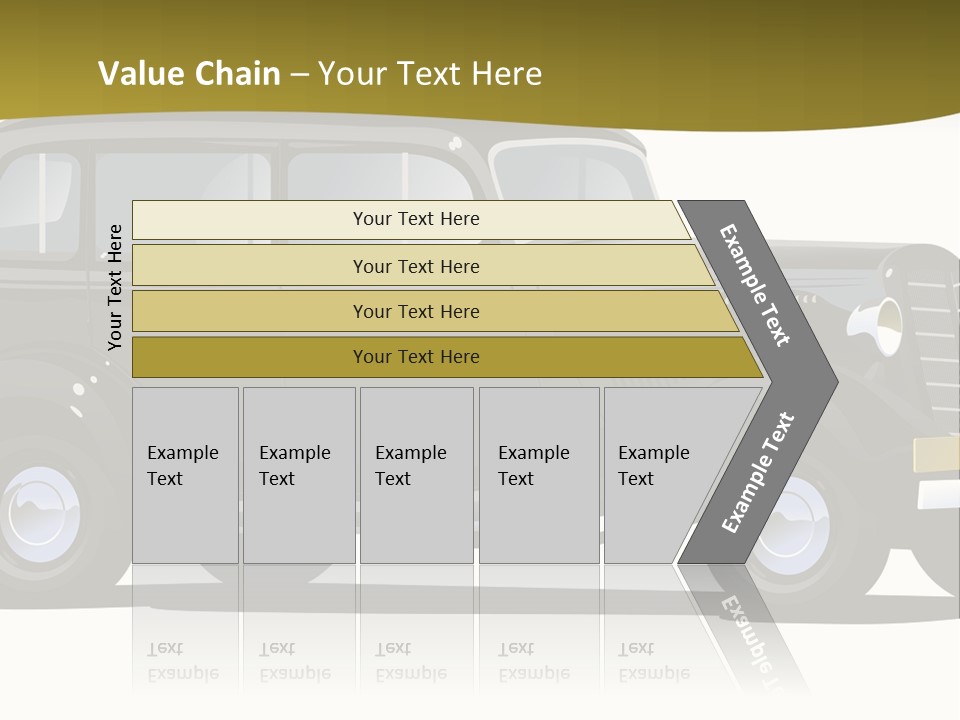 Value Chain – Your Text Here

Your Text Here

Your Text Here

Your Text Here

Your Text Here

Your Text Here

Example Text

Example Text

Example Text

Example Text

Example Text

Example Text

Example Text